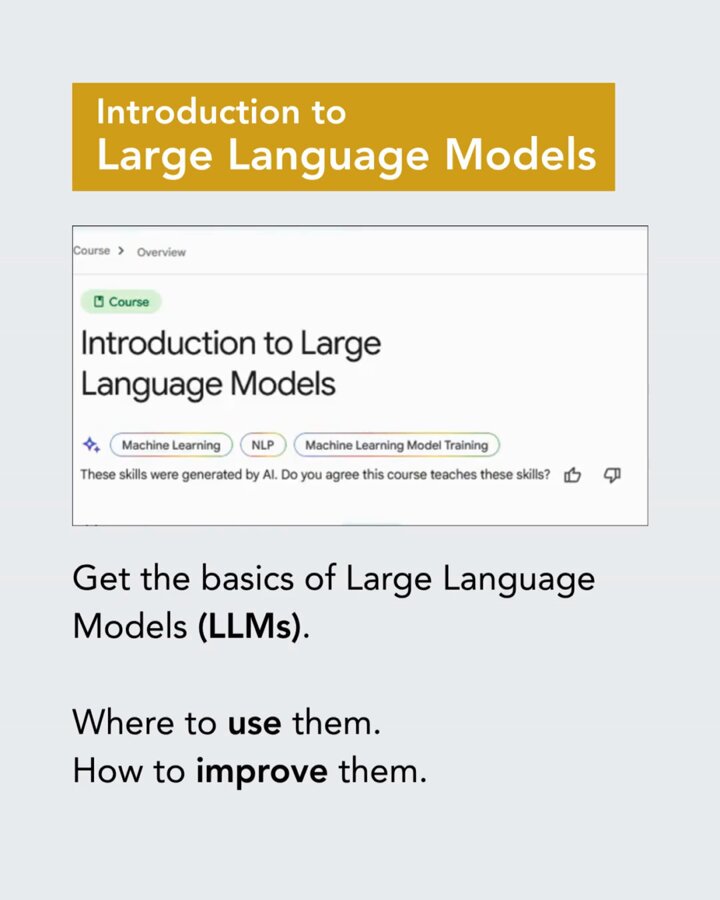 Introduction to
Large Language Models

Course > Overview

Course

Introduction to Large Language Models

Machine Learning NLP Machine Learning Model Training

These skills were generated by AI. Do you agree this course teaches these skills?

Get the basics of Large Language Models **(LLMs)**.

Where to **use** them.
How to **improve** them.